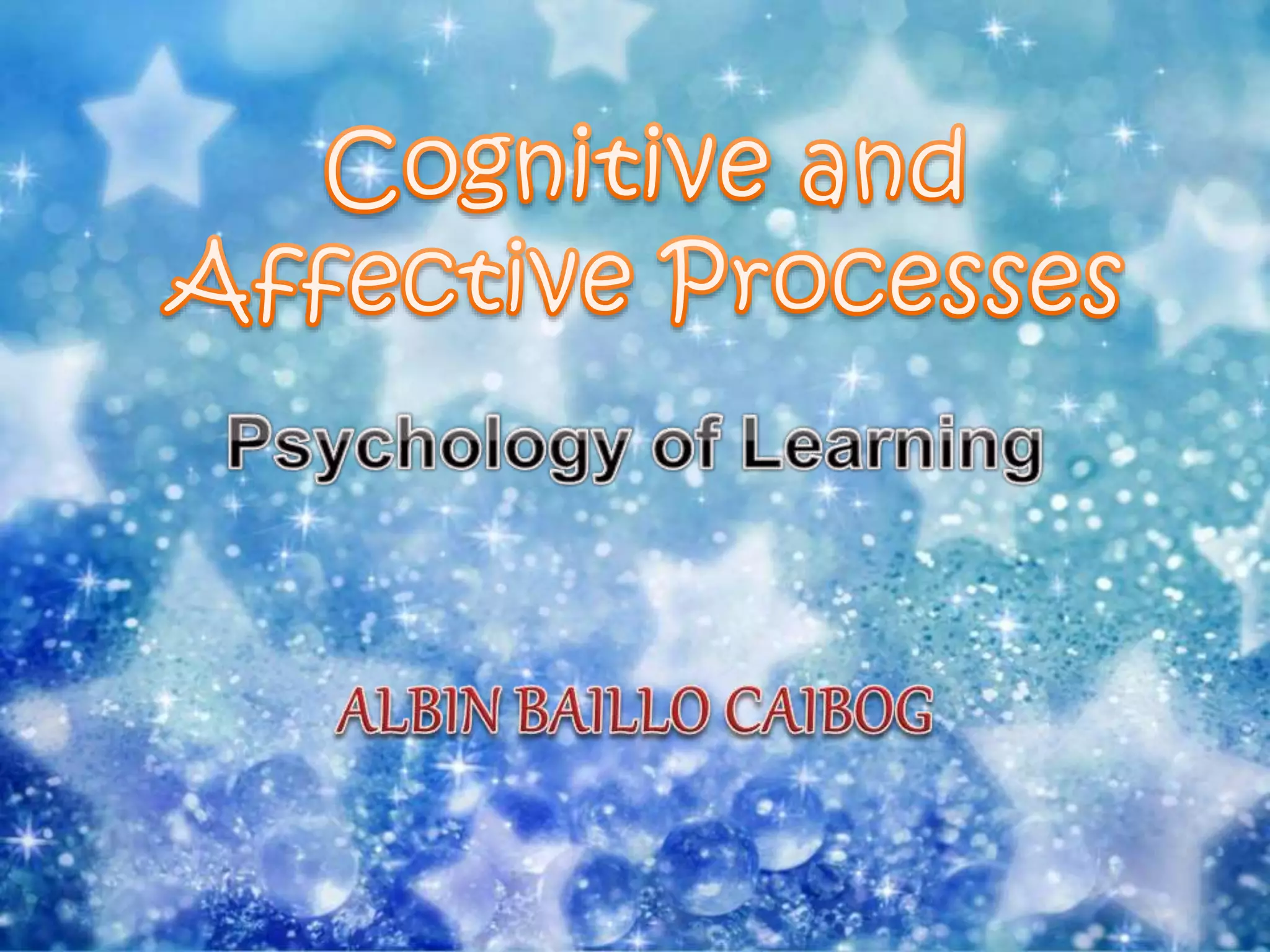 Cognitive and Affective Processes

Psychology of Learning

ALBIN BAILLO CAIBOG